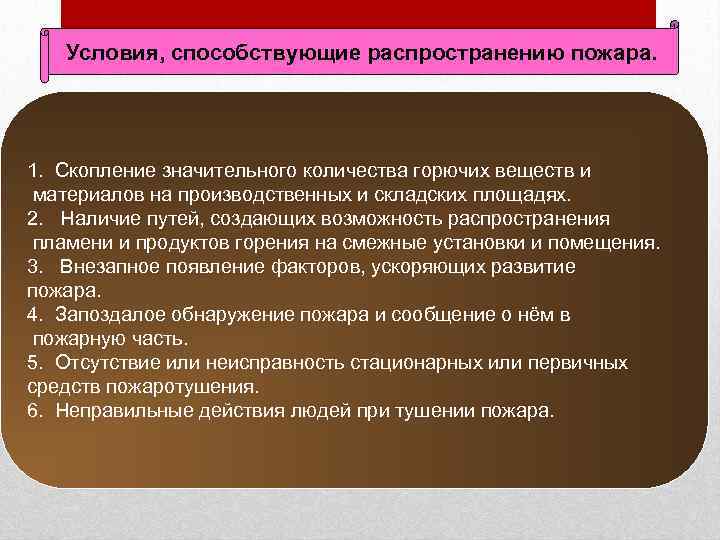 Условия, способствующие распространению пожара.

1. Скопление значительного количества горючих веществ и материалов на производственных и складских площадях.
2. Наличие путей, создающих возможность распространения пламени и продуктов горения на смежные установки и помещения.
3. Внезапное появление факторов, ускоряющих развитие пожара.
4. Запоздалое обнаружение пожара и сообщение о нём в пожарную часть.
5. Отсутствие или неисправность стационарных или первичных средств пожаротушения.
6. Неправильные действия людей при тушении пожара.